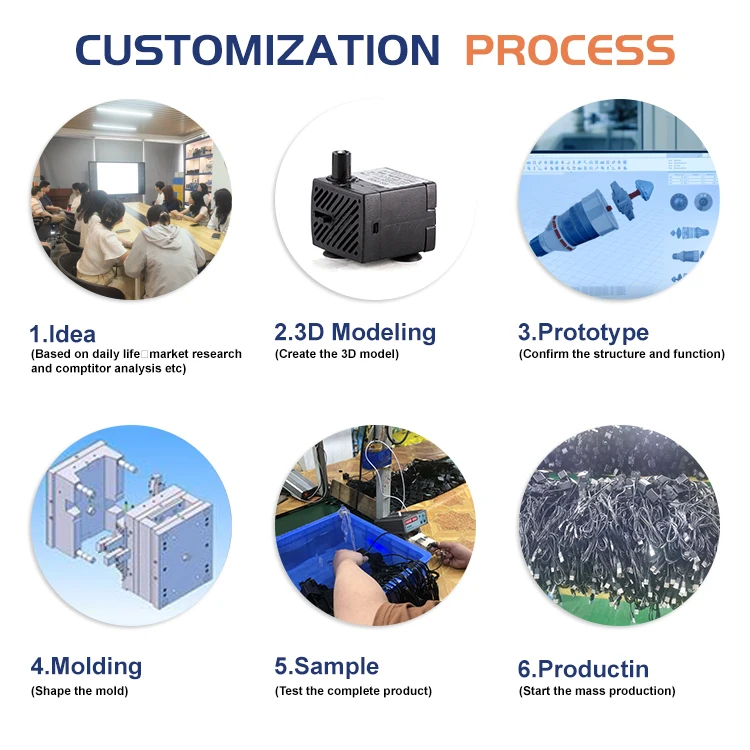 CUSTOMIZATION PROCESS

1.Idea
(Based on daily life□market research and comptitor analysis etc)

2.3D Modeling
(Create the 3D model)

3.Prototype
(Confirm the structure and function)

4.Molding
(Shape the mold)

5.Sample
(Test the complete product)

6.Productin
(Start the mass production)